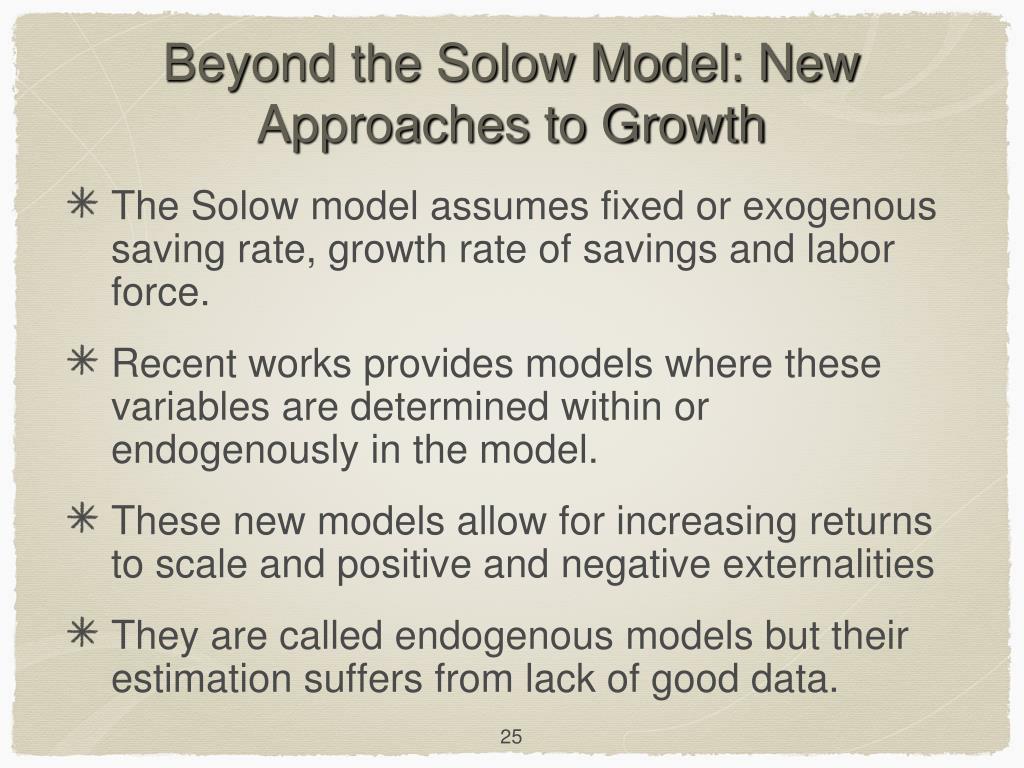 Beyond the Solow Model: New Approaches to Growth

✳ The Solow model assumes fixed or exogenous saving rate, growth rate of savings and labor force.

✳ Recent works provides models where these variables are determined within or endogenously in the model.

✳ These new models allow for increasing returns to scale and positive and negative externalities

✳ They are called endogenous models but their estimation suffers from lack of good data.

25